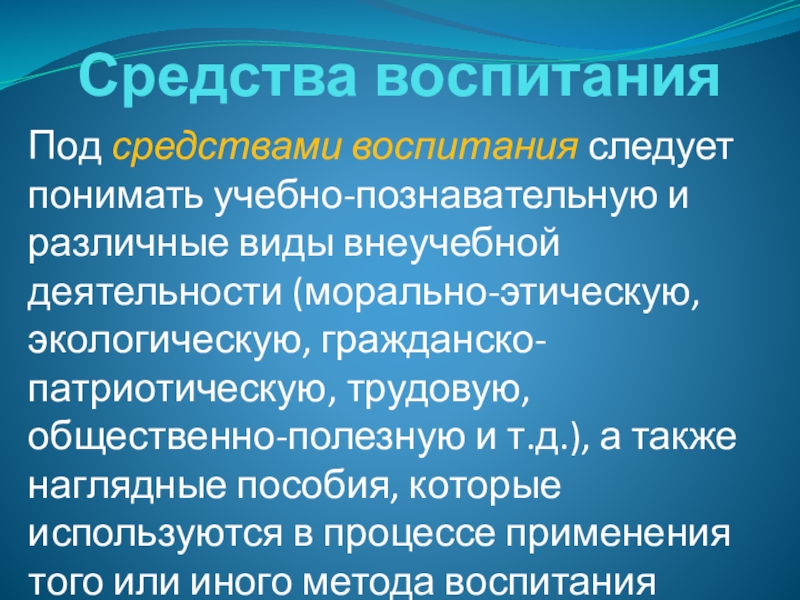 Средства воспитания

Под средствами воспитания следует понимать учебно-познавательную и различные виды внеучебной деятельности (морально-этическую, экологическую, гражданско-патриотическую, трудовую, общественно-полезную и т.д.), а также наглядные пособия, которые используются в процессе применения того или иного метода воспитания